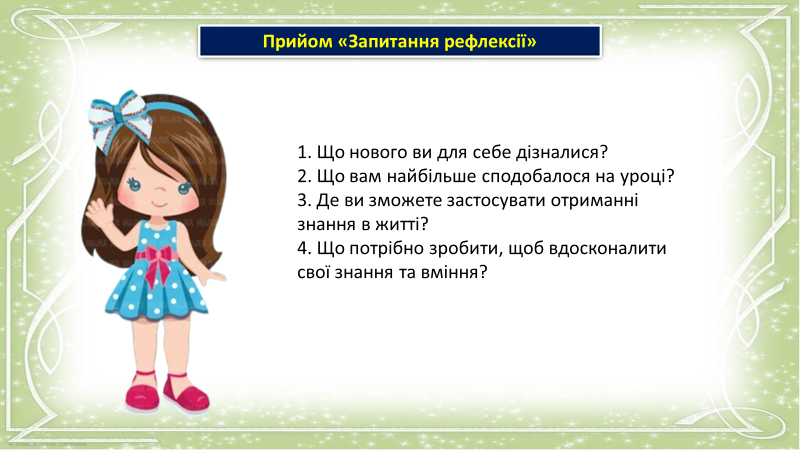 Прийом «Запитання рефлексії»

1. Що нового ви для себе дізналися?
2. Що вам найбільше сподобалося на уроці?
3. Де ви зможете застосувати отриманні знання в житті?
4. Що потрібно зробити, щоб вдосконалити свої знання та вміння?